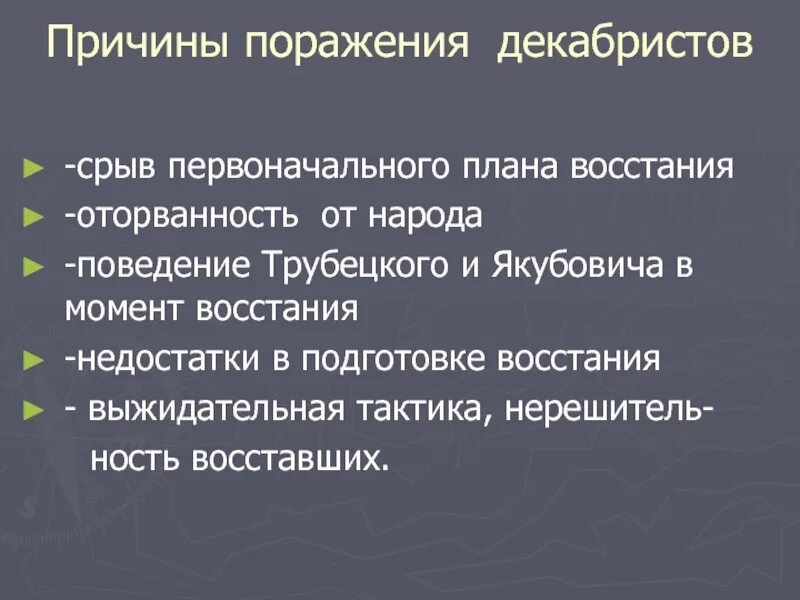 Причины поражения декабристов

► -срыв первоначального плана восстания
► -оторванность от народа
► -поведение Трубецкого и Якубовича в момент восстания
► -недостатки в подготовке восстания
► - выжидательная тактика, нерешительность восставших.